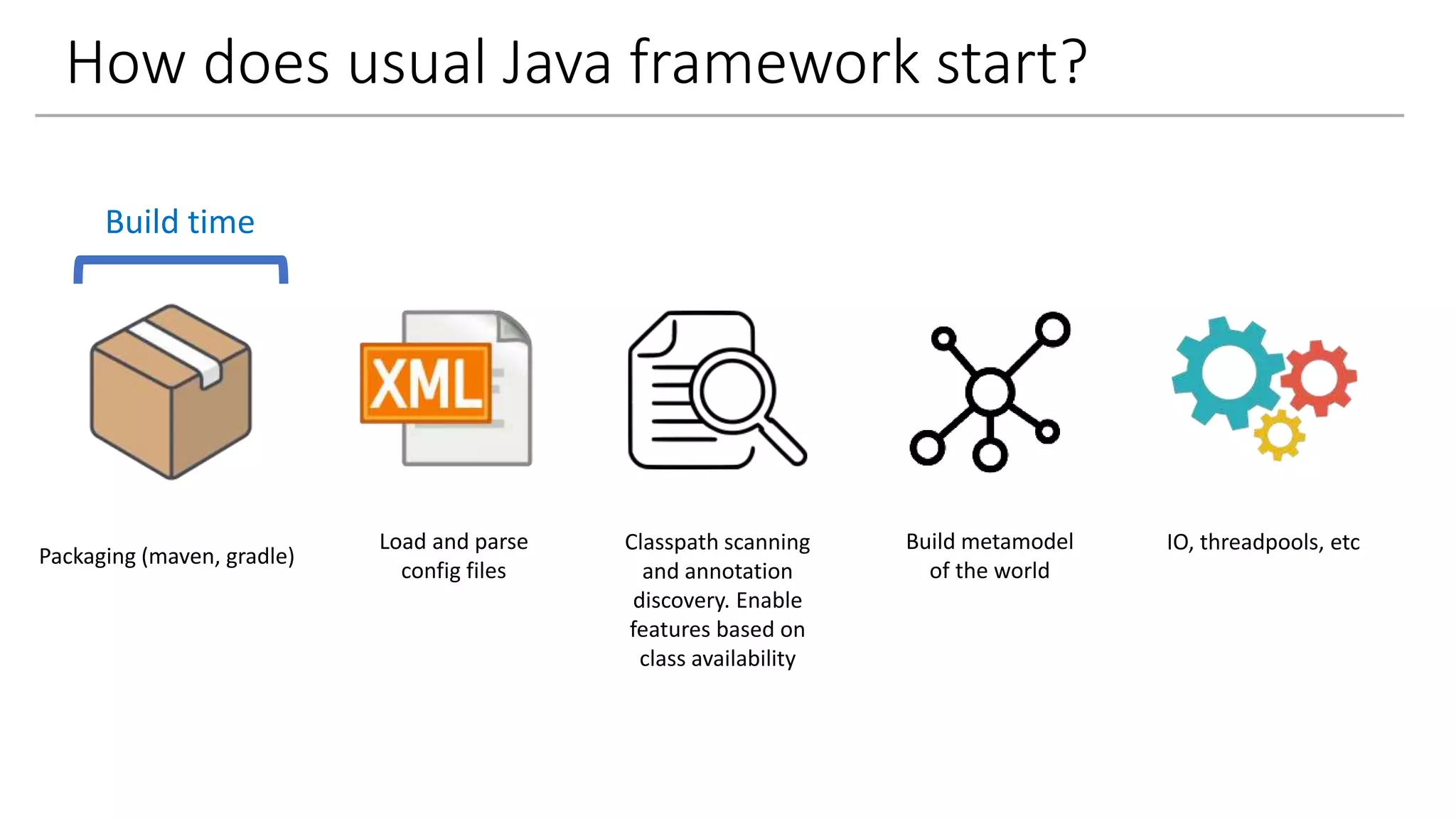 How does usual Java framework start?

Build time

XML

Packaging (maven, gradle)

Load and parse config files

Classpath scanning and annotation discovery. Enable features based on class availability

Build metamodel of the world

IO, threadpools, etc